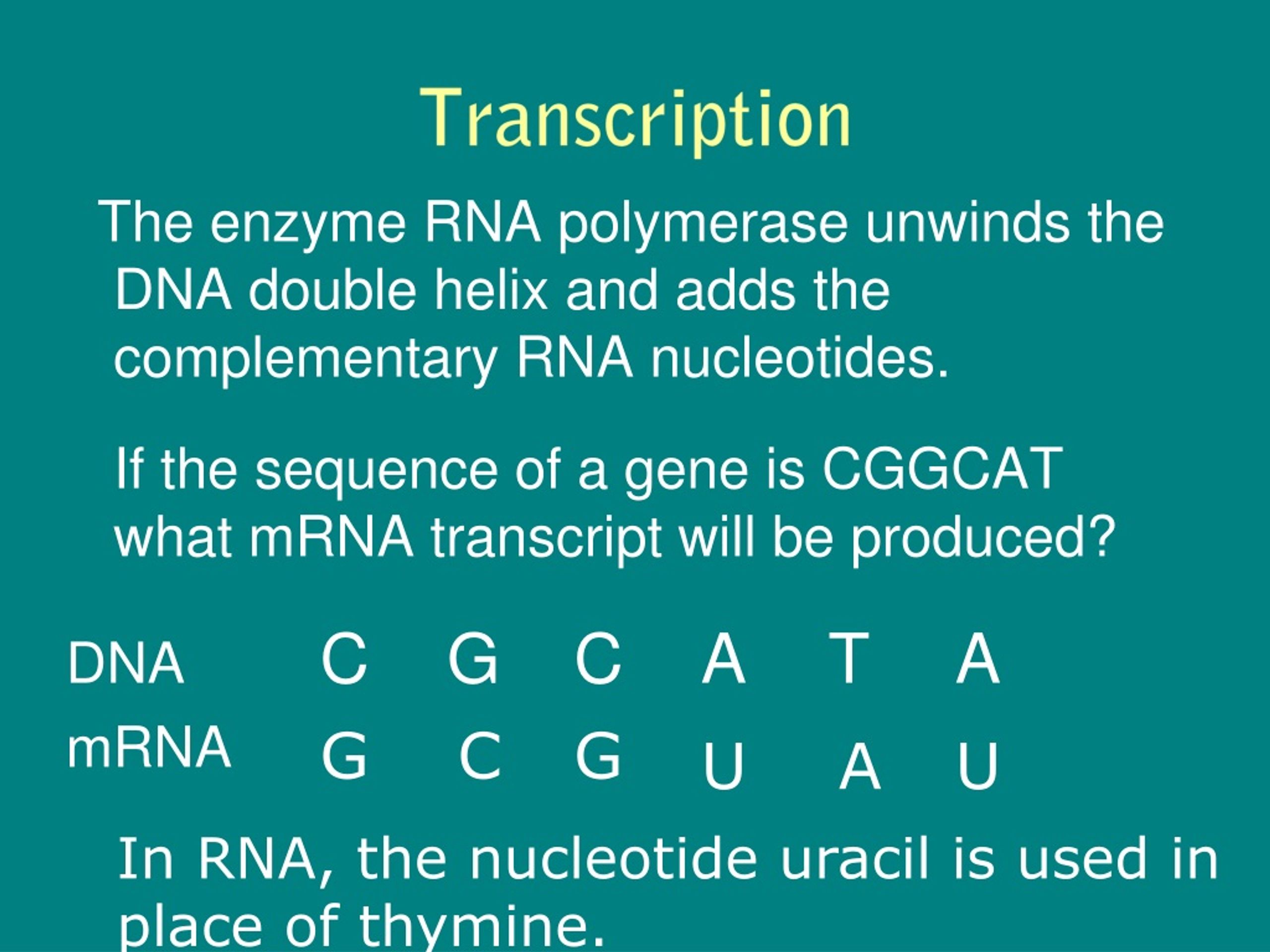 Transcription

The enzyme RNA polymerase unwinds the DNA double helix and adds the complementary RNA nucleotides.

If the sequence of a gene is CGGCAT what mRNA transcript will be produced?

DNA C G C A T A
mRNA G C G U A U

In RNA, the nucleotide uracil is used in place of thymine.